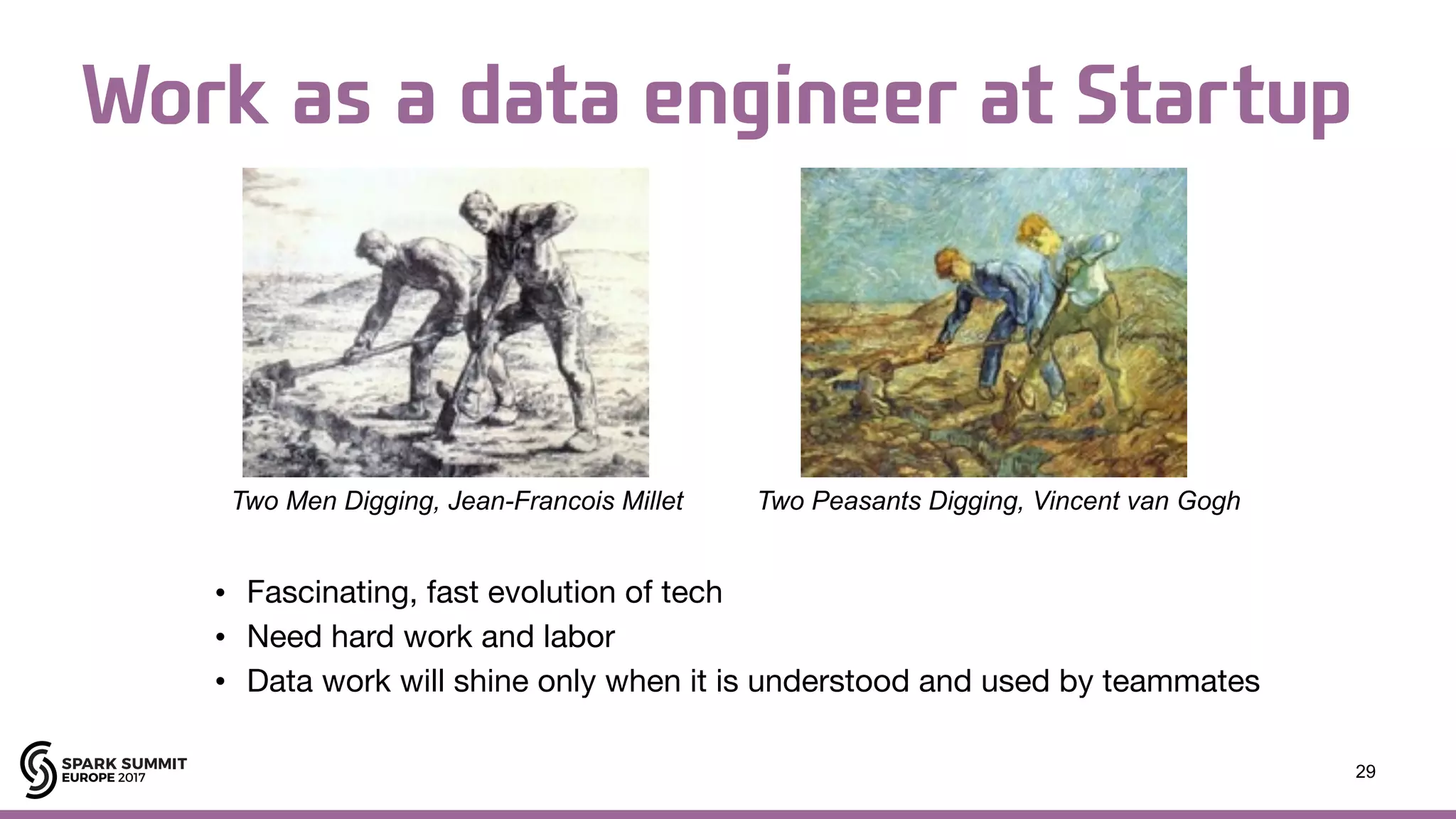 Work as a data engineer at Startup

Two Men Digging, Jean-Francois Millet

Two Peasants Digging, Vincent van Gogh

• Fascinating, fast evolution of tech
• Need hard work and labor
• Data work will shine only when it is understood and used by teammates

SPARK SUMMIT
EUROPE 2017

29